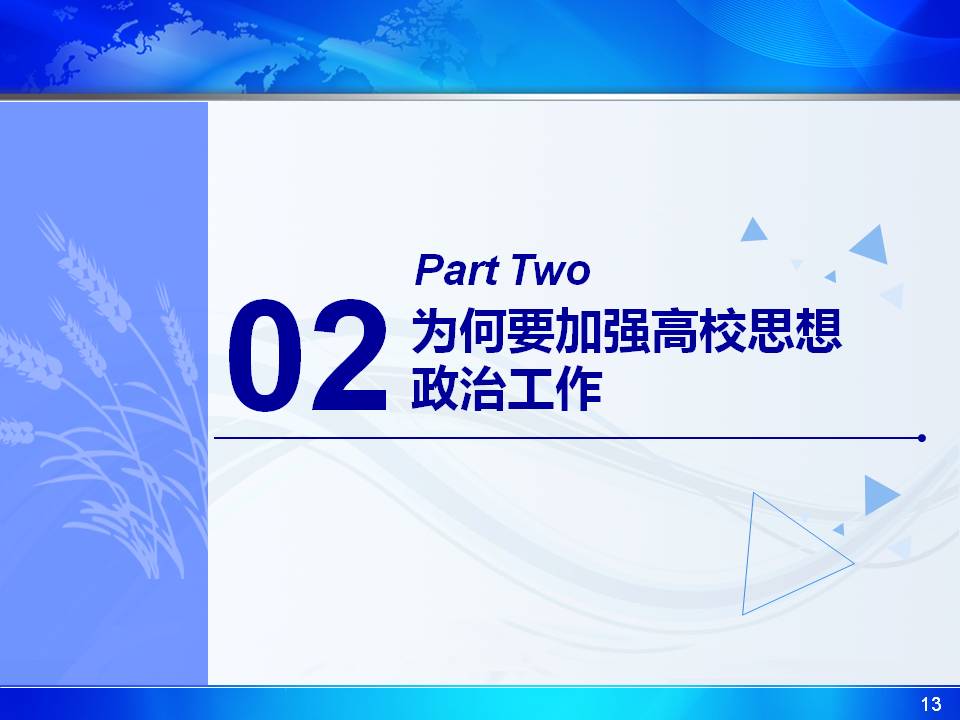 Part Two

02

为何要加强高校思想政治工作

13